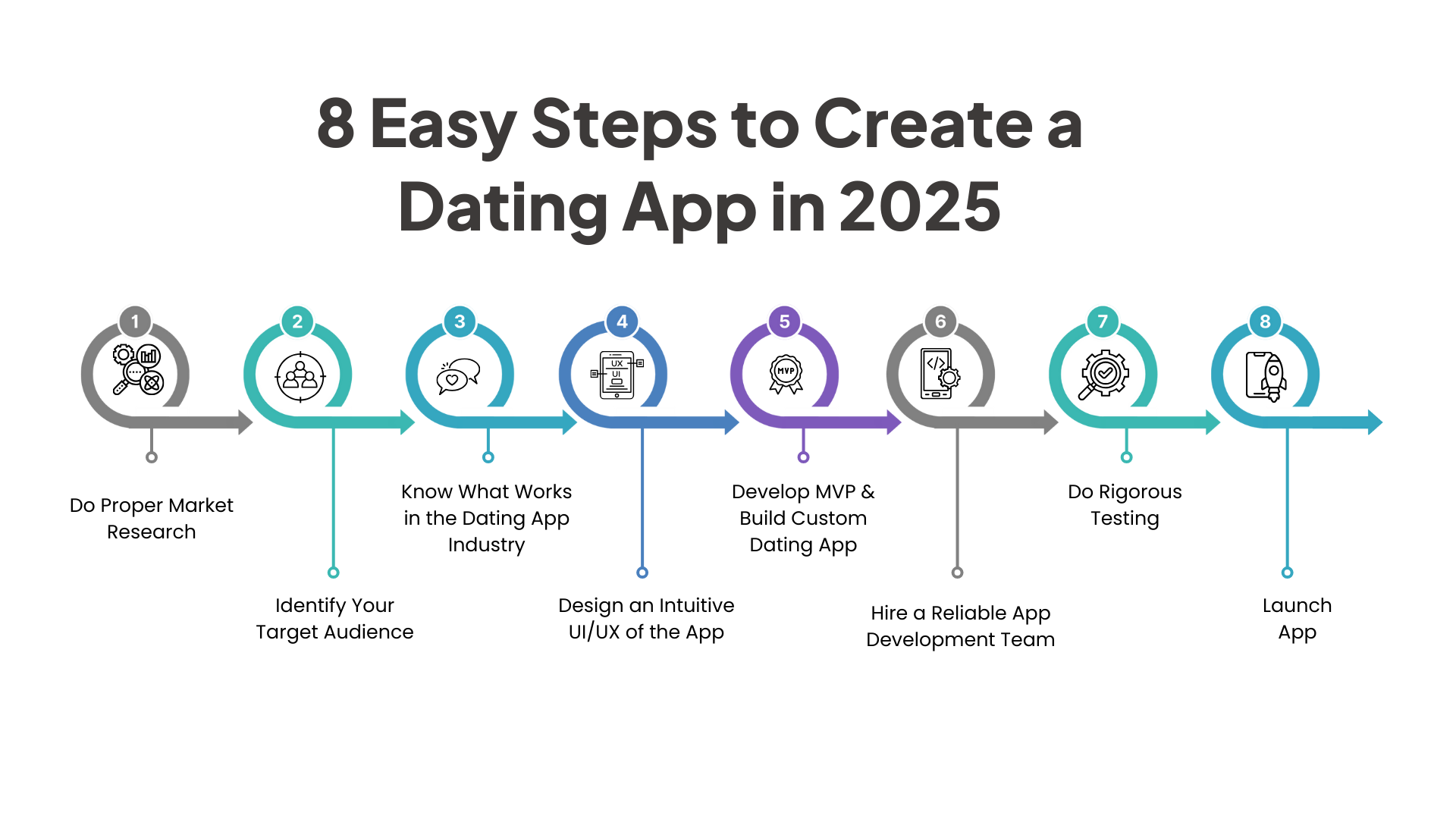 8 Easy Steps to Create a Dating App in 2025

1

Do Proper Market Research

2

Identify Your Target Audience

3

Know What Works in the Dating App Industry

4

UX

UI

Design an Intuitive UI/UX of the App

5

MVP

Develop MVP & Build Custom Dating App

6

Hire a Reliable App Development Team

7

Do Rigorous Testing

8

Launch App